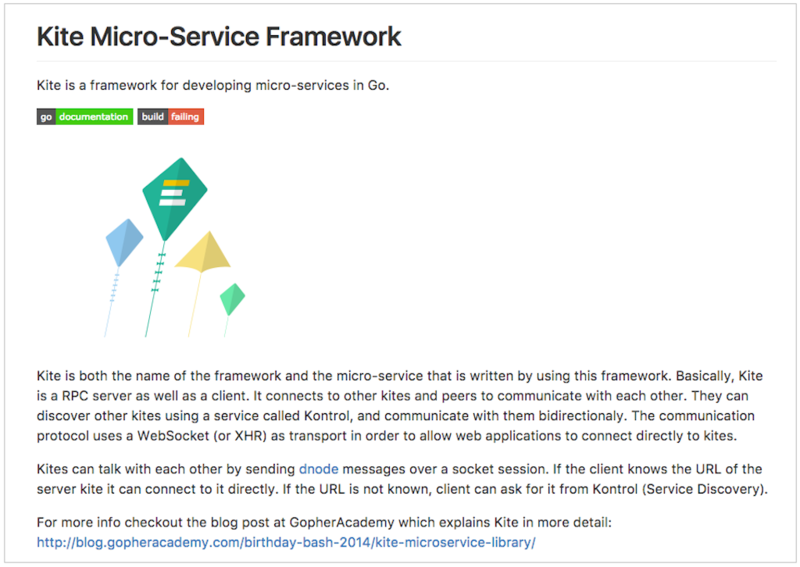 Kite Micro-Service Framework

Kite is a framework for developing micro-services in Go.

go documentation build failing

Kite is both the name of the framework and the micro-service that is written by using this framework. Basically, Kite is a RPC server as well as a client. It connects to other kites and peers to communicate with each other. They can discover other kites using a service called Kontrol, and communicate with them bidirectionaly. The communication protocol uses a WebSocket (or XHR) as transport in order to allow web applications to connect directly to kites.

Kites can talk with each other by sending dnode messages over a socket session. If the client knows the URL of the server kite it can connect to it directly. If the URL is not known, client can ask for it from Kontrol (Service Discovery).

For more info checkout the blog post at GopherAcademy which explains Kite in more detail: http://blog.gopheracademy.com/birthday-bash-2014/kite-microservice-library/